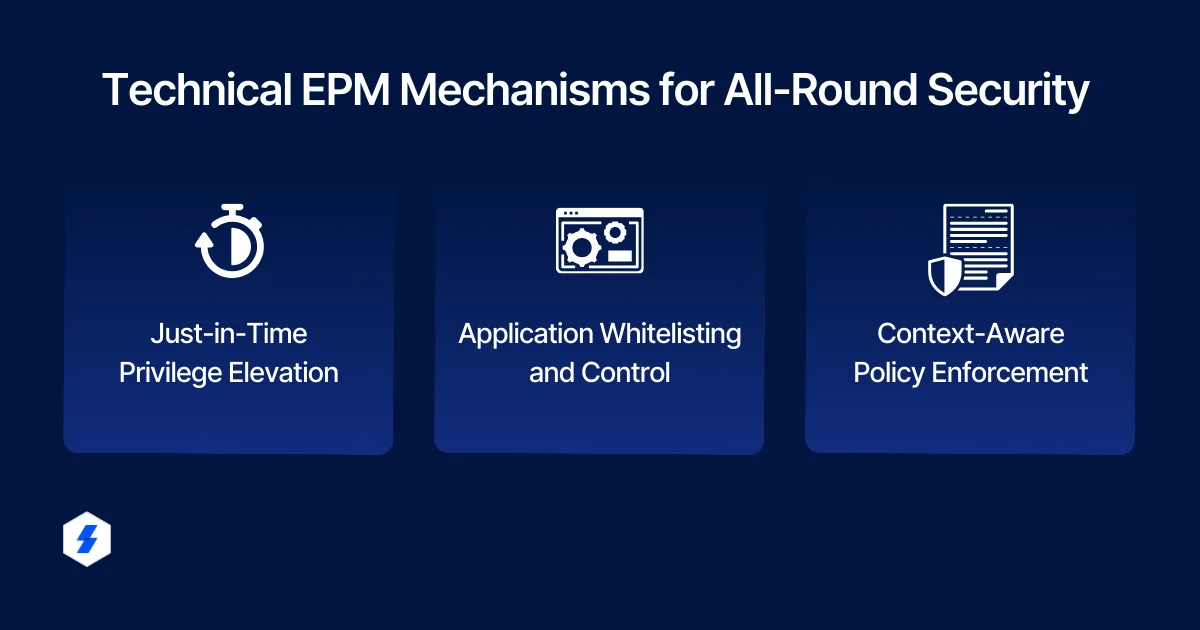 Technical EPM Mechanisms for All-Round Security

Just-in-Time Privilege Elevation

Application Whitelisting and Control

Context-Aware Policy Enforcement